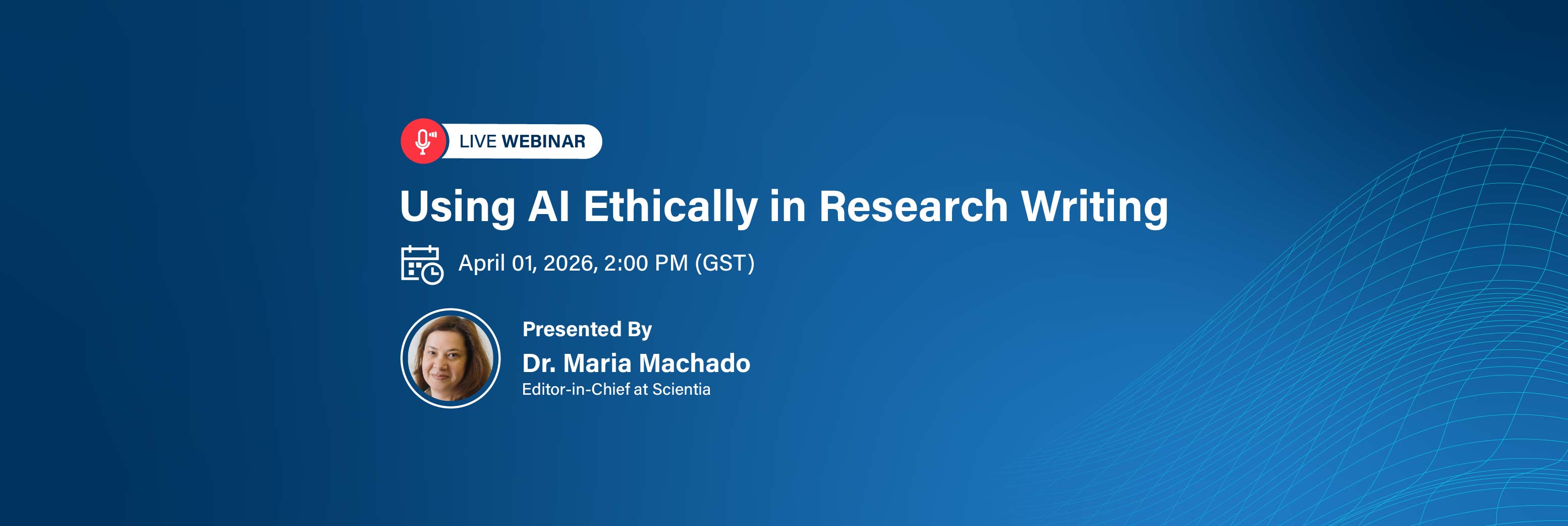 LIVE WEBINAR

Using AI Ethically in Research Writing

April 01, 2026, 2:00 PM (GST)

Presented By

Dr. Maria Machado

Editor-in-Chief at Scientia